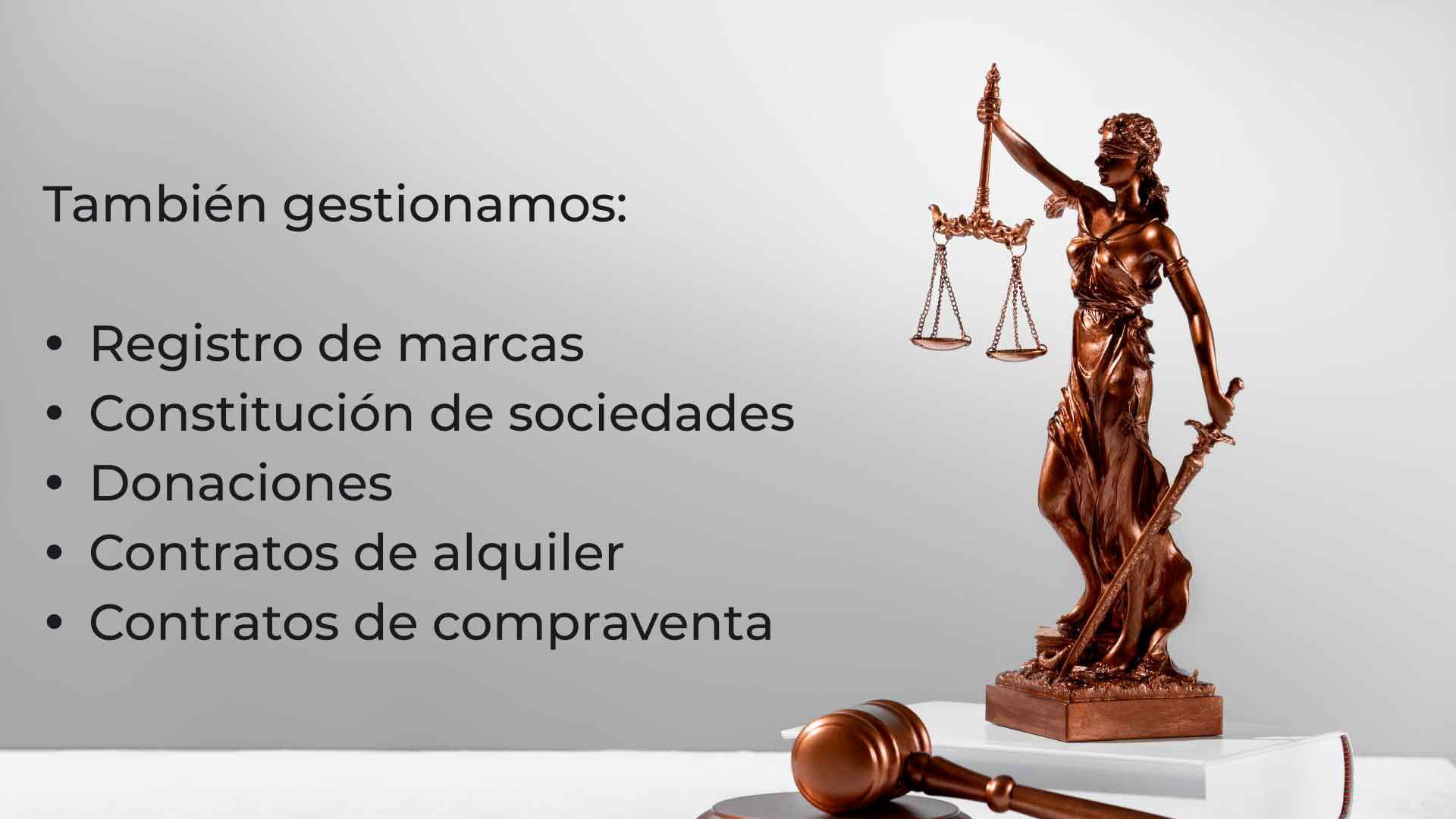 También gestionamos:

• Registro de marcas
• Constitución de sociedades
• Donaciones
• Contratos de alquiler
• Contratos de compraventa